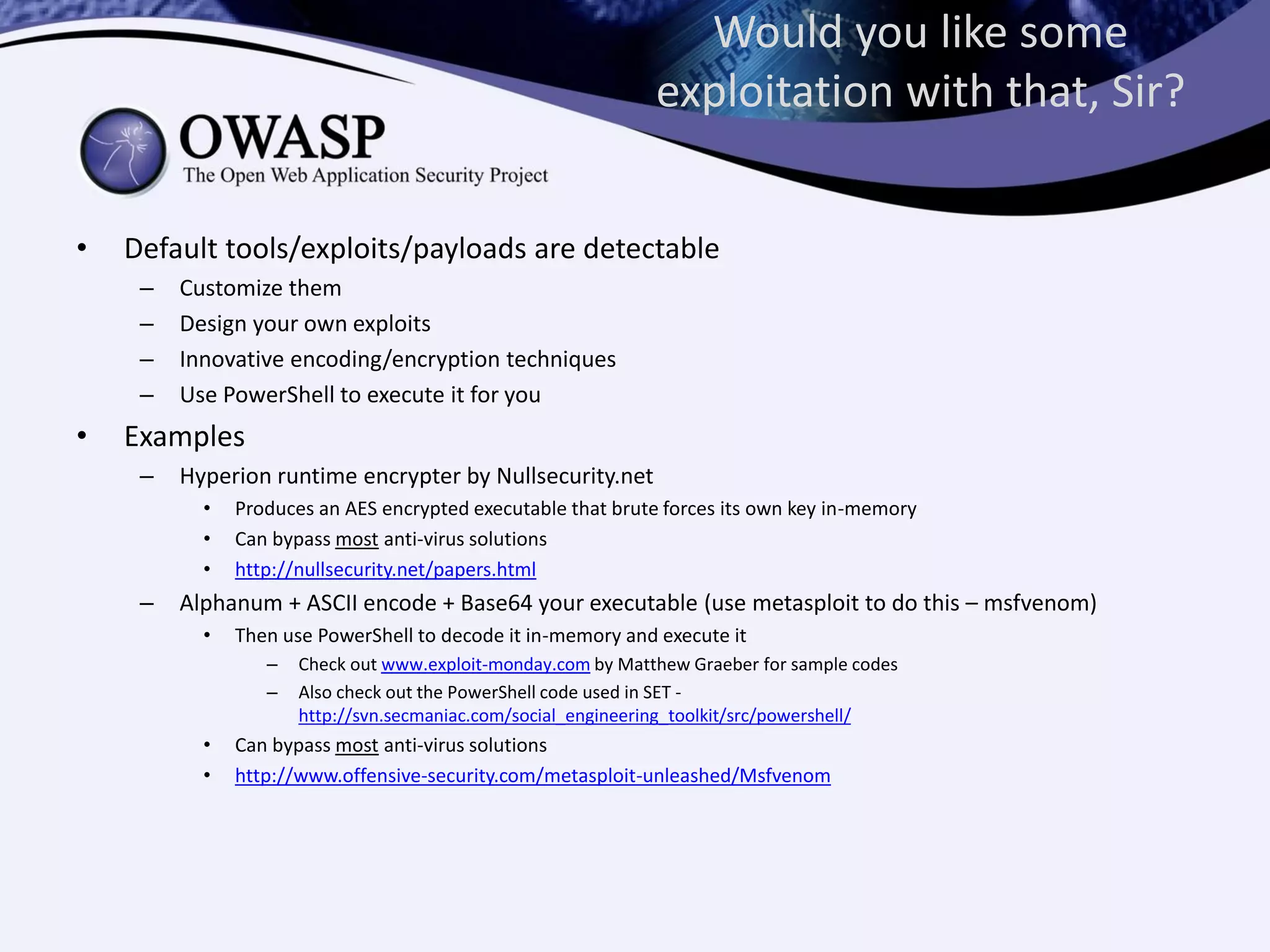 Would you like some exploitation with that, Sir?

OWASP
The Open Web Application Security Project

• Default tools/exploits/payloads are detectable
– Customize them
– Design your own exploits
– Innovative encoding/encryption techniques
– Use PowerShell to execute it for you
• Examples
– Hyperion runtime encrypter by Nullsecurity.net
• Produces an AES encrypted executable that brute forces its own key in-memory
• Can bypass most anti-virus solutions
• http://nullsecurity.net/papers.html
– Alphanum + ASCII encode + Base64 your executable (use metasploit to do this – msfvenom)
• Then use PowerShell to decode it in-memory and execute it
– Check out www.exploit-monday.com by Matthew Graeber for sample codes
– Also check out the PowerShell code used in SET - http://svn.secmaniac.com/social_engineering_toolkit/src/powershell/
• Can bypass most anti-virus solutions
• http://www.offensive-security.com/metasploit-unleashed/Msfvenom